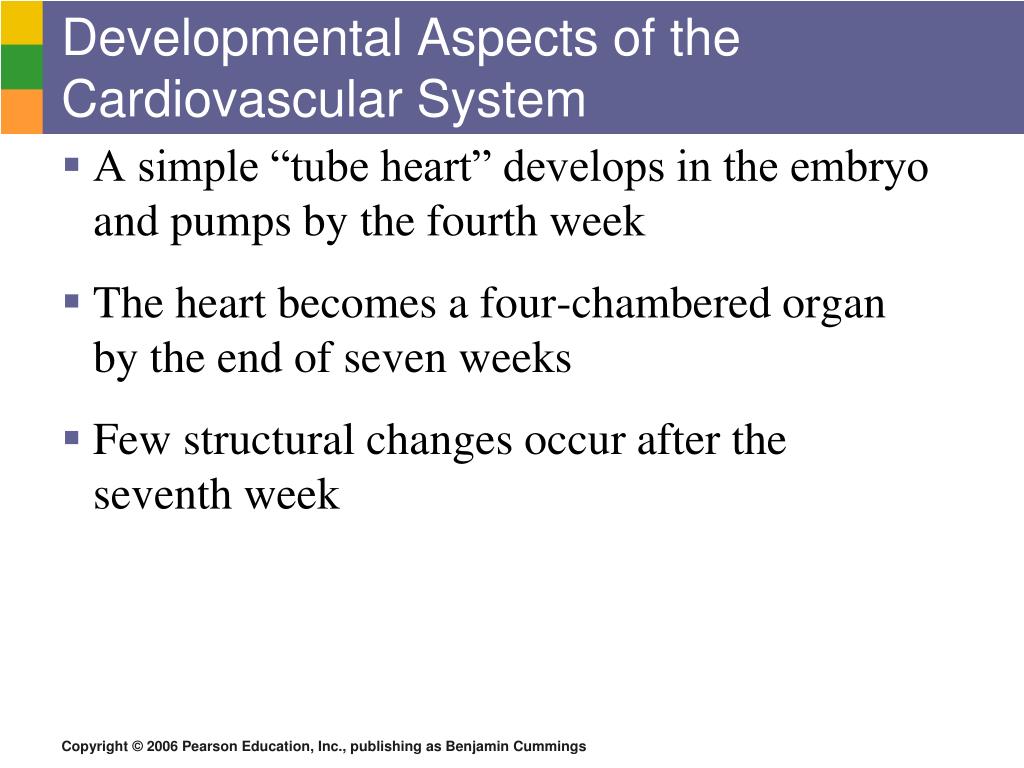 Developmental Aspects of the Cardiovascular System

▪ A simple “tube heart” develops in the embryo and pumps by the fourth week

▪ The heart becomes a four-chambered organ by the end of seven weeks

▪ Few structural changes occur after the seventh week

Copyright © 2006 Pearson Education, Inc., publishing as Benjamin Cummings